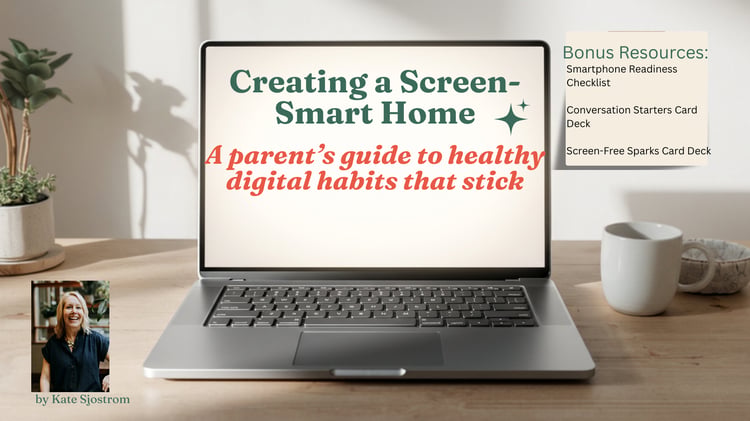 Creating a Screen-Smart Home

A parent's guide to healthy digital habits that stick

Bonus Resources:
Smartphone Readiness Checklist

Conversation Starters Card Deck

Screen-Free Sparks Card Deck

by Kate Sjostrom